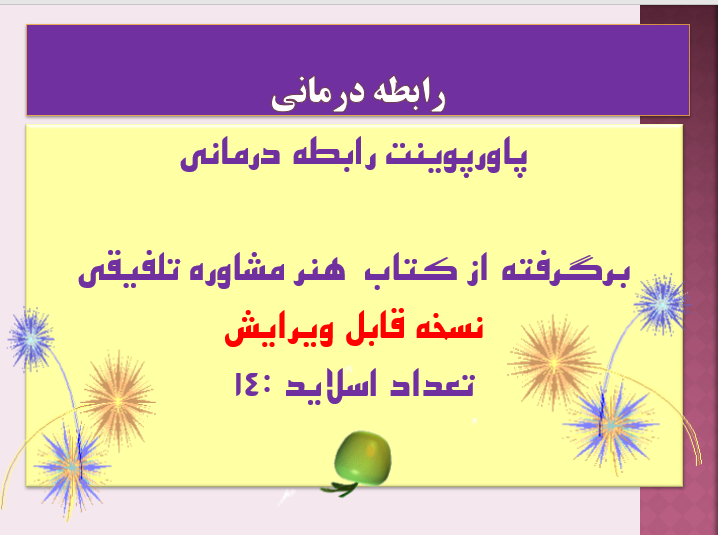 رابطه درمانی

پاورپوینت رابطه درمانی

برگرفته از کتاب هنر مشاوره تلفیقی

نسخه قابل ویرایش

تعداد اسلاید :۱۴